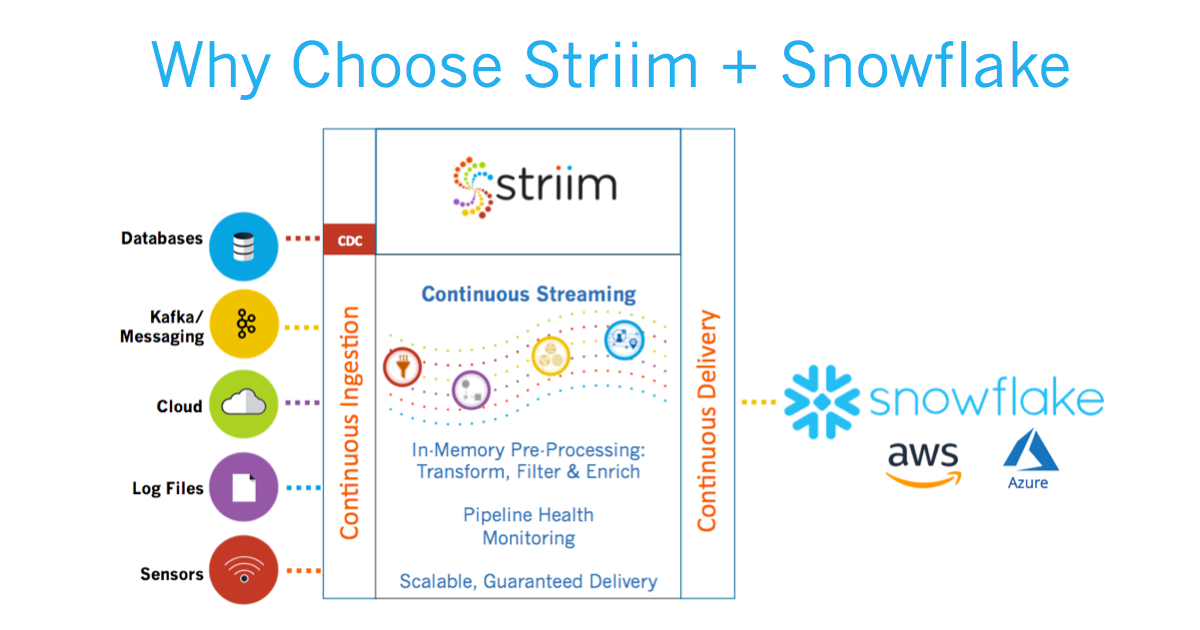 Why Choose Striim + Snowflake

Databases

Kafka/ Messaging

Cloud

Log Files

Sensors

CDC

Continuous Ingestion

striim

Continuous Streaming

In-Memory Pre-Processing: Transform, Filter & Enrich

Pipeline Health Monitoring

Scalable, Guaranteed Delivery

Continuous Delivery

snowflake

aws

Azure